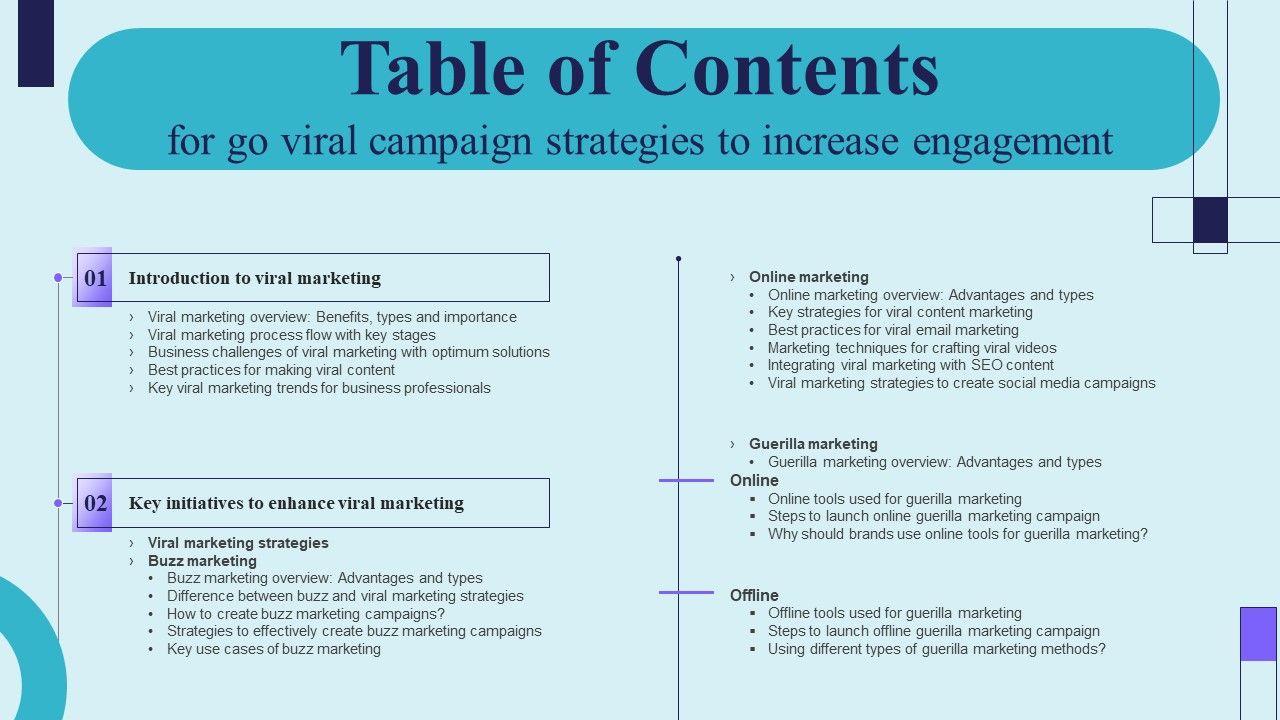 Table of Contents
for go viral campaign strategies to increase engagement

01 Introduction to viral marketing

› Viral marketing overview: Benefits, types and importance
› Viral marketing process flow with key stages
› Business challenges of viral marketing with optimum solutions
› Best practices for making viral content
› Key viral marketing trends for business professionals

02 Key initiatives to enhance viral marketing

› Viral marketing strategies
› Buzz marketing
• Buzz marketing overview: Advantages and types
• Difference between buzz and viral marketing strategies
• How to create buzz marketing campaigns?
• Strategies to effectively create buzz marketing campaigns
• Key use cases of buzz marketing

› Online marketing
• Online marketing overview: Advantages and types
• Key strategies for viral content marketing
• Best practices for viral email marketing
• Marketing techniques for crafting viral videos
• Integrating viral marketing with SEO content
• Viral marketing strategies to create social media campaigns

› Guerilla marketing
• Guerilla marketing overview: Advantages and types
Online
▪ Online tools used for guerilla marketing
▪ Steps to launch online guerilla marketing campaign
▪ Why should brands use online tools for guerilla marketing?

Offline
▪ Offline tools used for guerilla marketing
▪ Steps to launch offline guerilla marketing campaign
▪ Using different types of guerilla marketing methods?